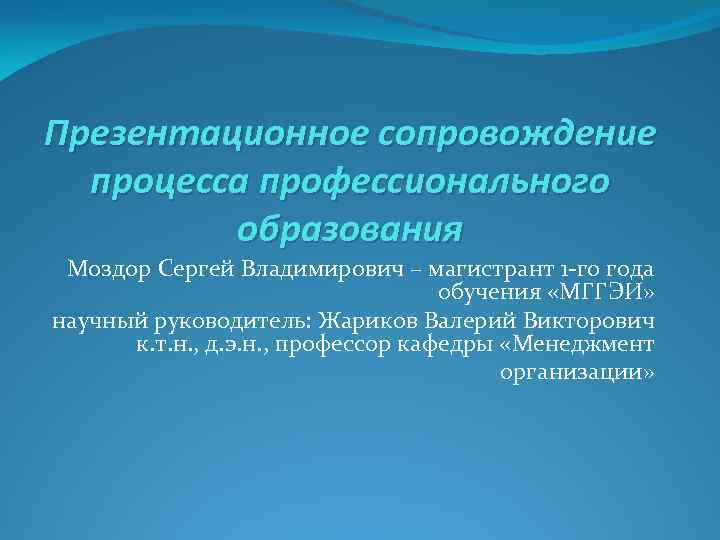 Презентационное сопровождение процесса профессионального образования

Моздор Сергей Владимирович – магистрант 1-го года обучения «МГГЭИ»

научный руководитель: Жариков Валерий Викторович к.т.н., д.э.н., профессор кафедры «Менеджмент организации»